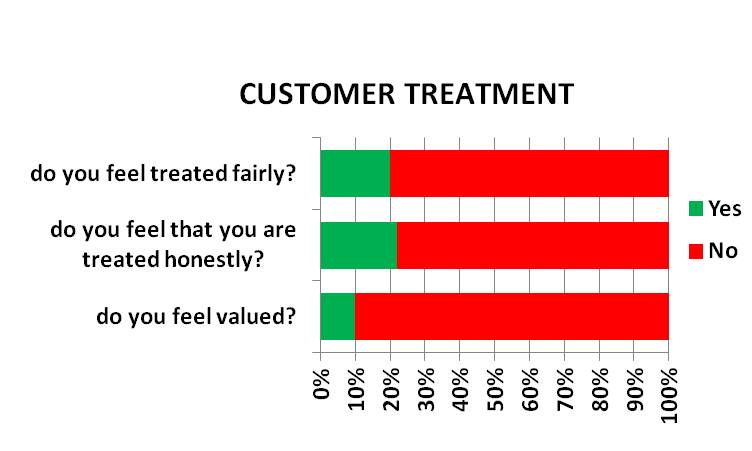 CUSTOMER TREATMENT

do you feel treated fairly?

do you feel that you are treated honestly?

do you feel valued?

Yes
No

0%
10%
20%
30%
40%
50%
60%
70%
80%
90%
100%